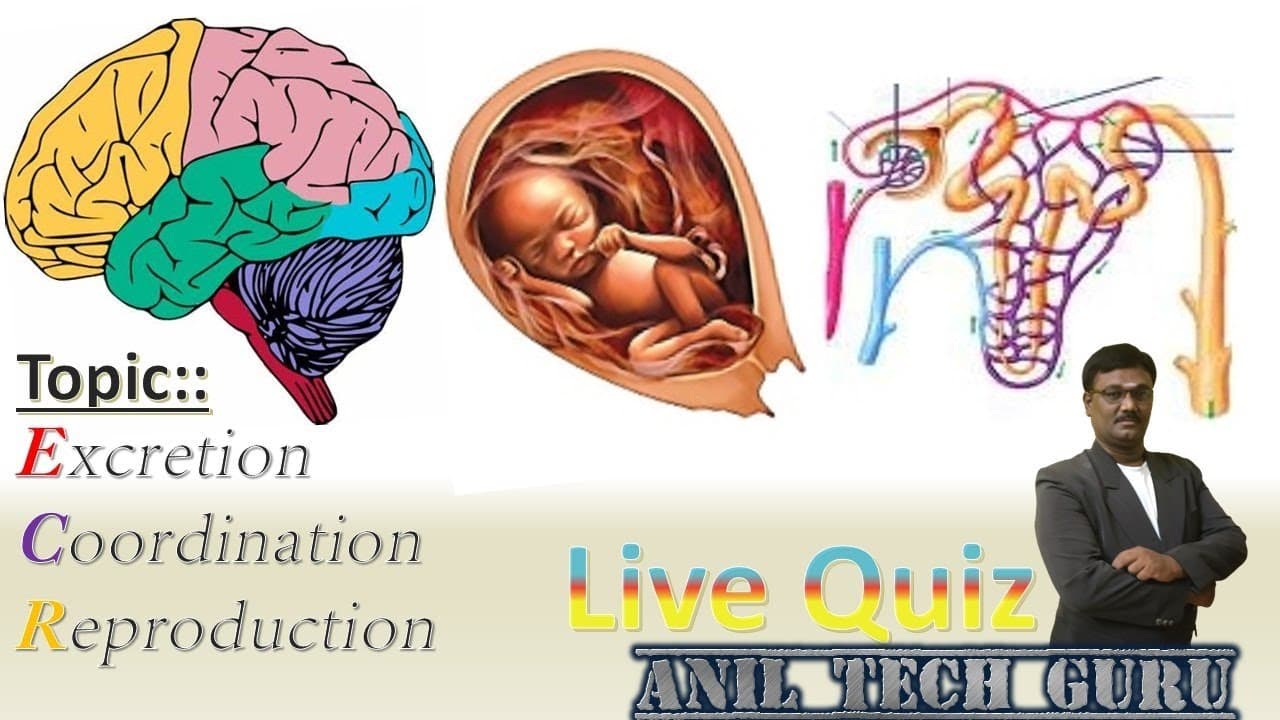 Topic::
Excretion
Coordination
Reproduction

Live Quiz

ANIL TECH GURU